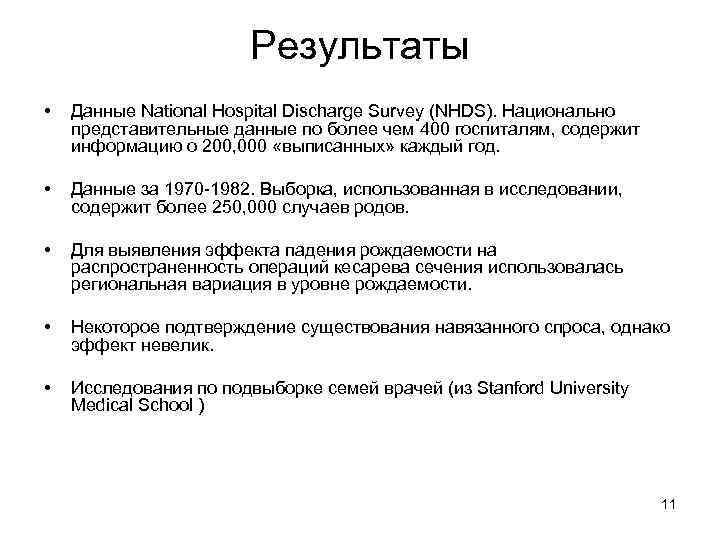 Результаты

• Данные National Hospital Discharge Survey (NHDS). Национально представительные данные по более чем 400 госпиталям, содержит информацию о 200,000 «выписанных» каждый год.

• Данные за 1970-1982. Выборка, использованная в исследовании, содержит более 250,000 случаев родов.

• Для выявления эффекта падения рождаемости на распространенность операций кесарева сечения использовалась региональная вариация в уровне рождаемости.

• Некоторое подтверждение существования навязанного спроса, однако эффект невелик.

• Исследования по подвыборке семей врачей (из Stanford University Medical School )

11